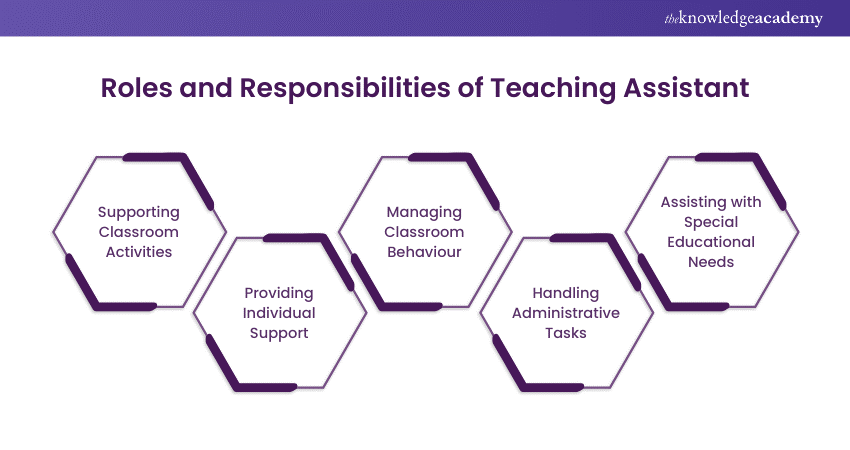 theknowledgeacademy

Roles and Responsibilities of Teaching Assistant

Supporting Classroom Activities

Providing Individual Support

Managing Classroom Behaviour

Handling Administrative Tasks

Assisting with Special Educational Needs